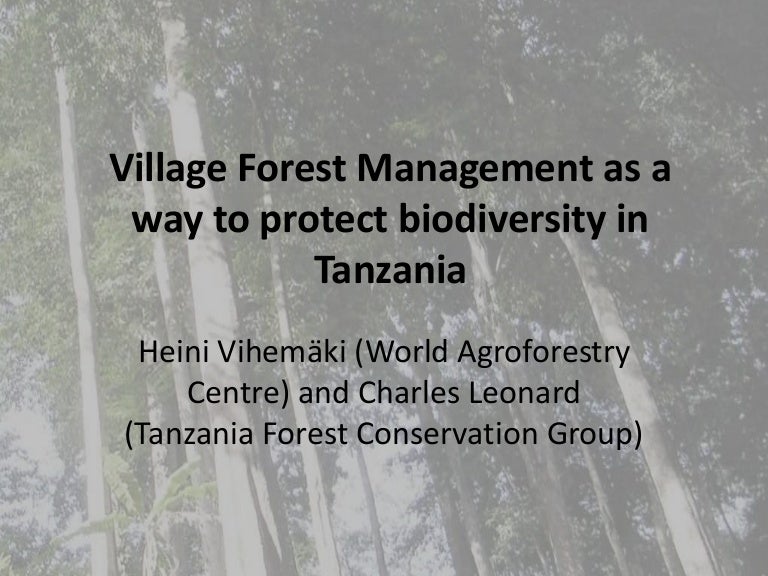 Village Forest Management as a way to protect biodiversity in Tanzania

Heini Vihemäki (World Agroforestry Centre) and Charles Leonard (Tanzania Forest Conservation Group)